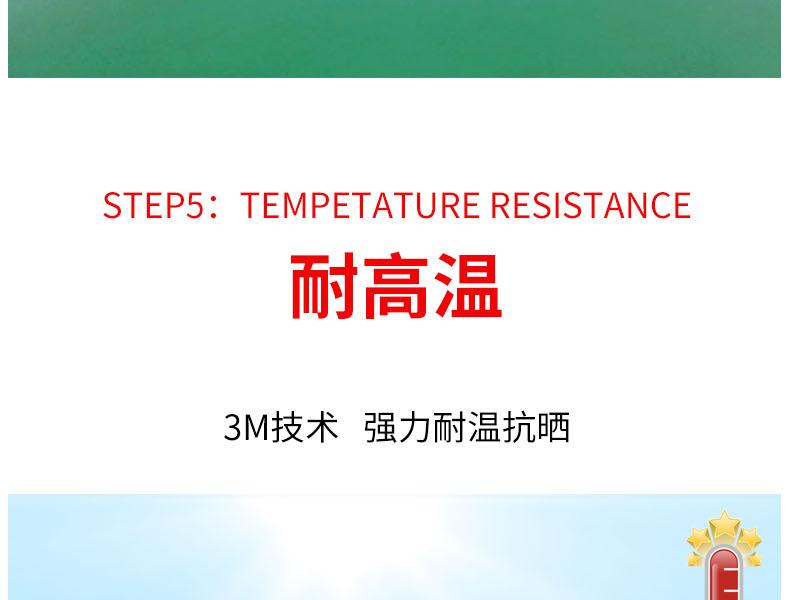 STEP5：TEMPETATURE RESISTANCE

耐高温

3M技术　强力耐温抗晒